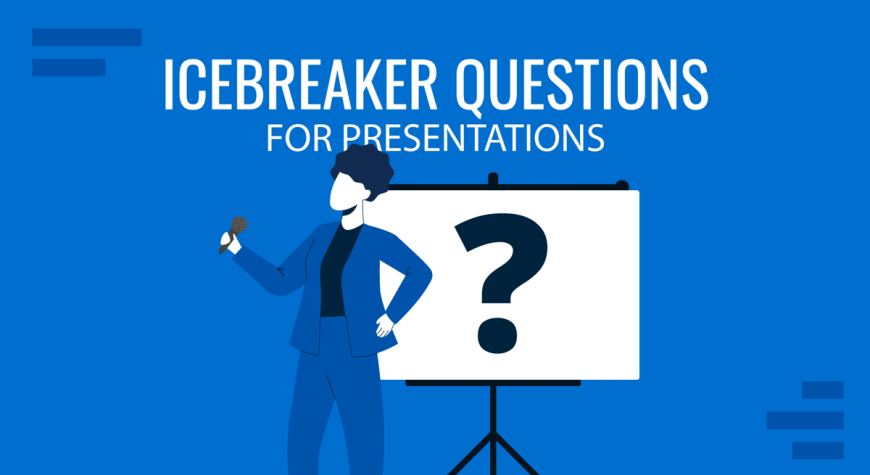 ICEBREAKER QUESTIONS
FOR PRESENTATIONS

?